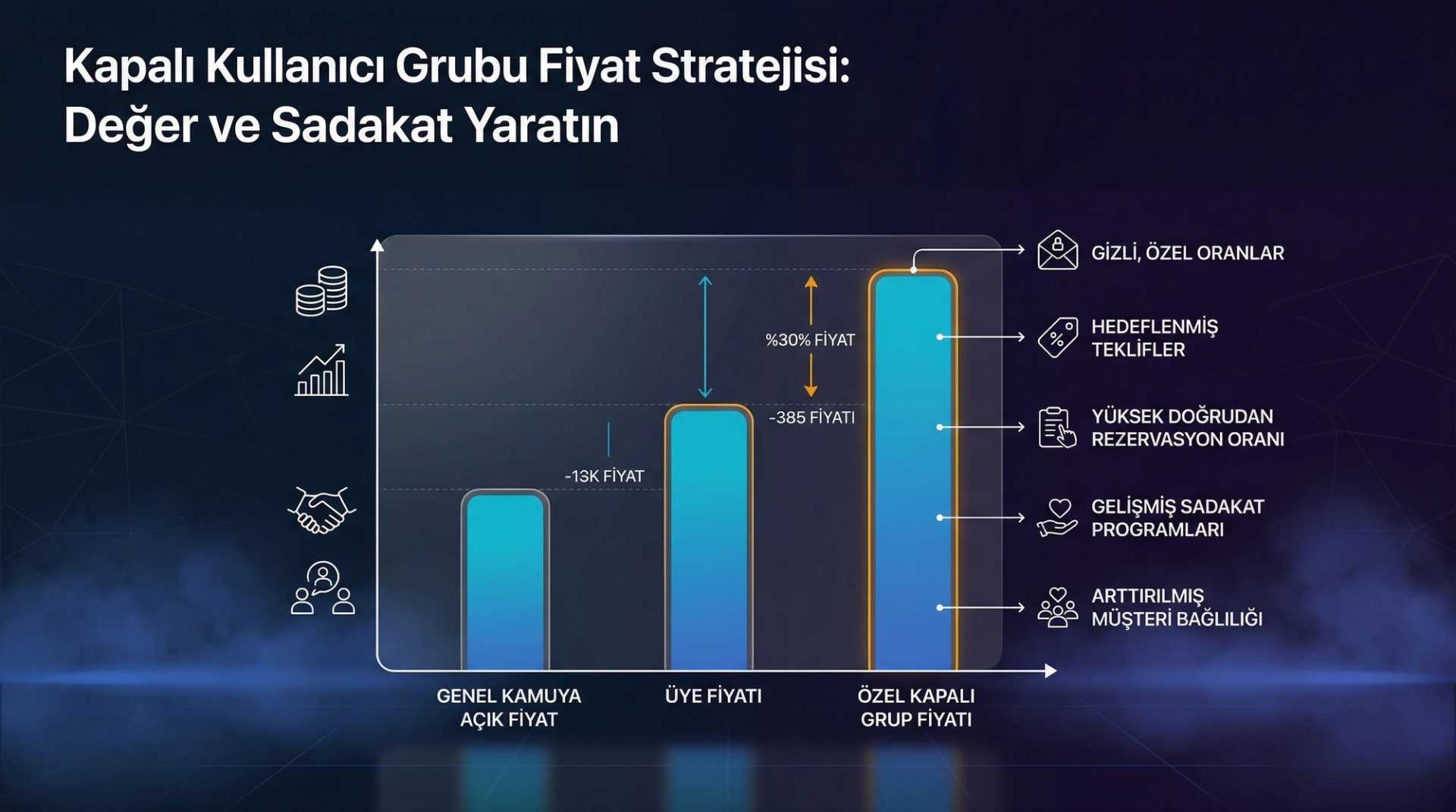 Kapalı Kullanıcı Grubu Fiyat Stratejisi: Değer ve Sadakat Yaratın

%30% FİYAT

-385 FİYATI

-13K FİYAT

GENEL KAMUYA AÇIK FİYAT

ÜYE FİYATI

ÖZEL KAPALI GRUP FİYATI

GİZLİ, ÖZEL ORANLAR

HEDEFLENMİŞ TEKLİFLER

YÜKSEK DOĞRUDAN REZERVASYON ORANI

GELİŞMİŞ SADAKAT PROGRAMLARI

ARTTIRILMIŞ MÜŞTERİ BAĞLILIĞI